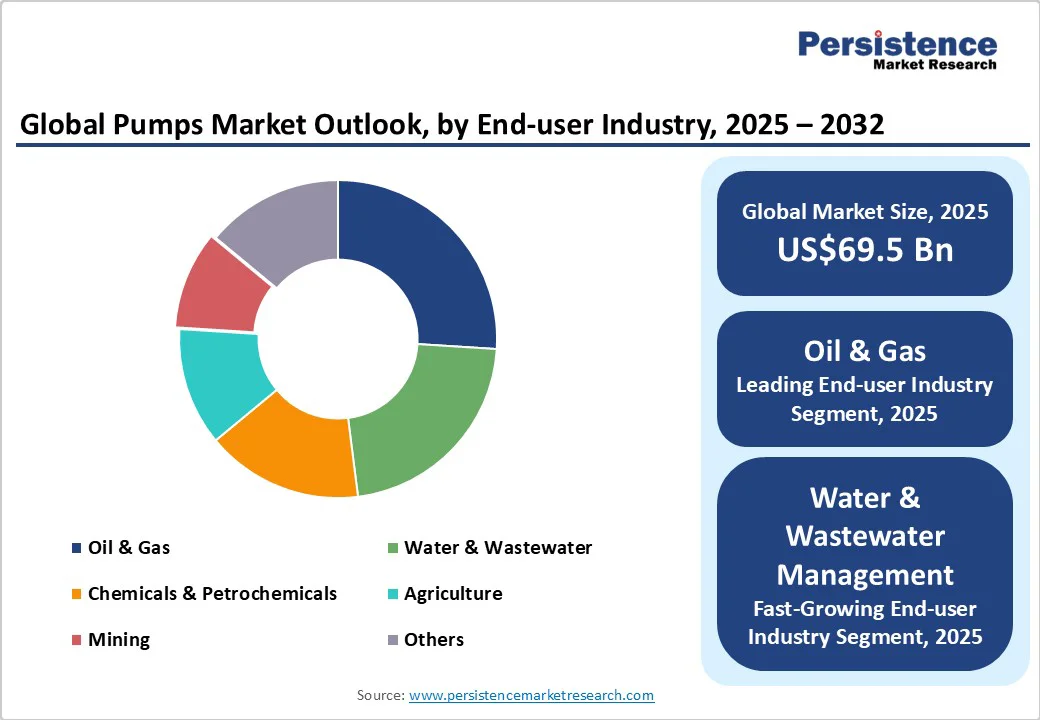 Persistence
Market Research

Global Pumps Market Outlook, by End-user Industry, 2025 – 2032

Oil & Gas
Water & Wastewater
Chemicals & Petrochemicals
Agriculture
Mining
Others

Global Market Size, 2025
US$69.5 Bn

Oil & Gas
Leading End-user Industry Segment, 2025

Water & Wastewater Management
Fast-Growing End-user Industry Segment, 2025

Source: www.persistencemarketresearch.com